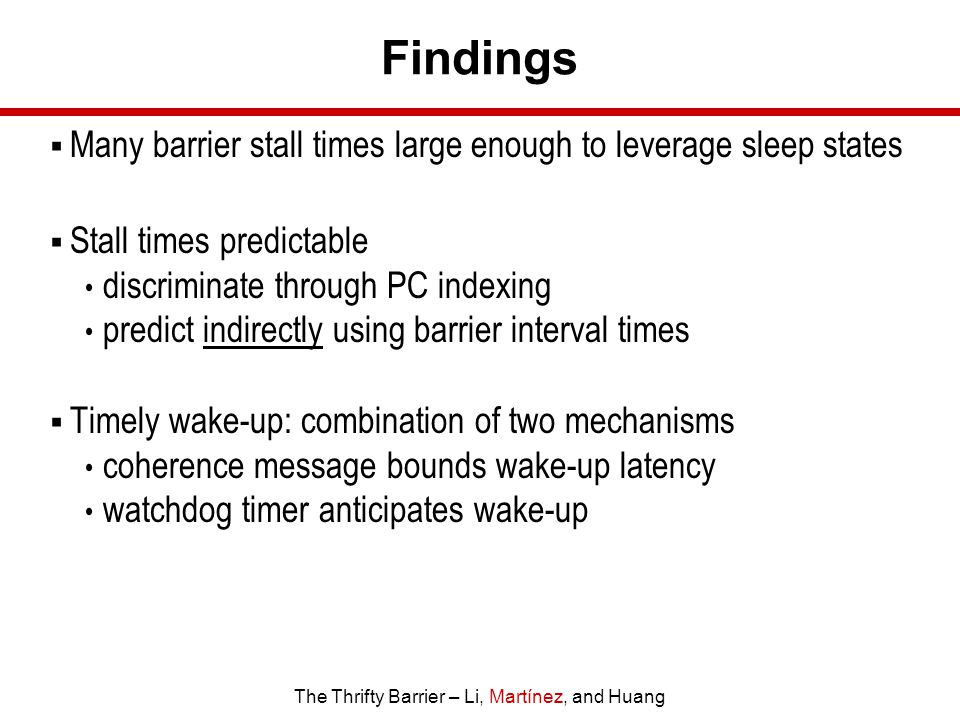 Findings

▪ Many barrier stall times large enough to leverage sleep states

▪ Stall times predictable
• discriminate through PC indexing
• predict indirectly using barrier interval times

▪ Timely wake-up: combination of two mechanisms
• coherence message bounds wake-up latency
• watchdog timer anticipates wake-up

The Thrifty Barrier – Li, Martínez, and Huang